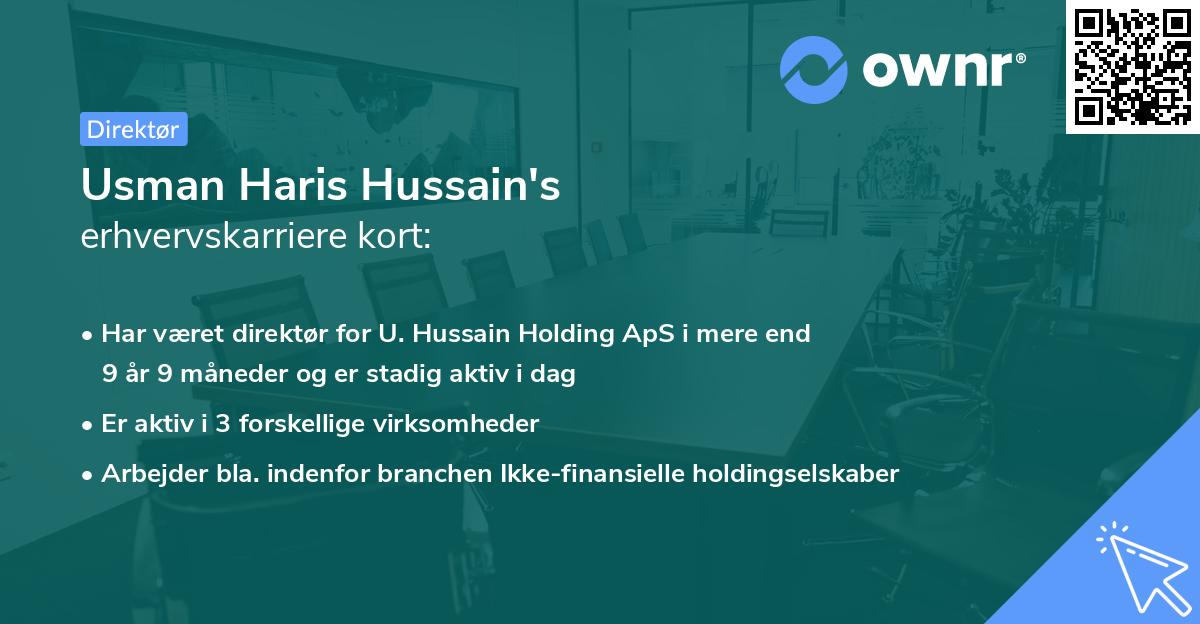 ownr®

Direktør

Usman Haris Hussain's
erhvervskarriere kort:

• Har været direktør for U. Hussain Holding ApS i mere end 9 år 9 måneder og er stadig aktiv i dag

• Er aktiv i 3 forskellige virksomheder

• Arbejder bla. indenfor branchen Ikke-finansielle holdingselskaber